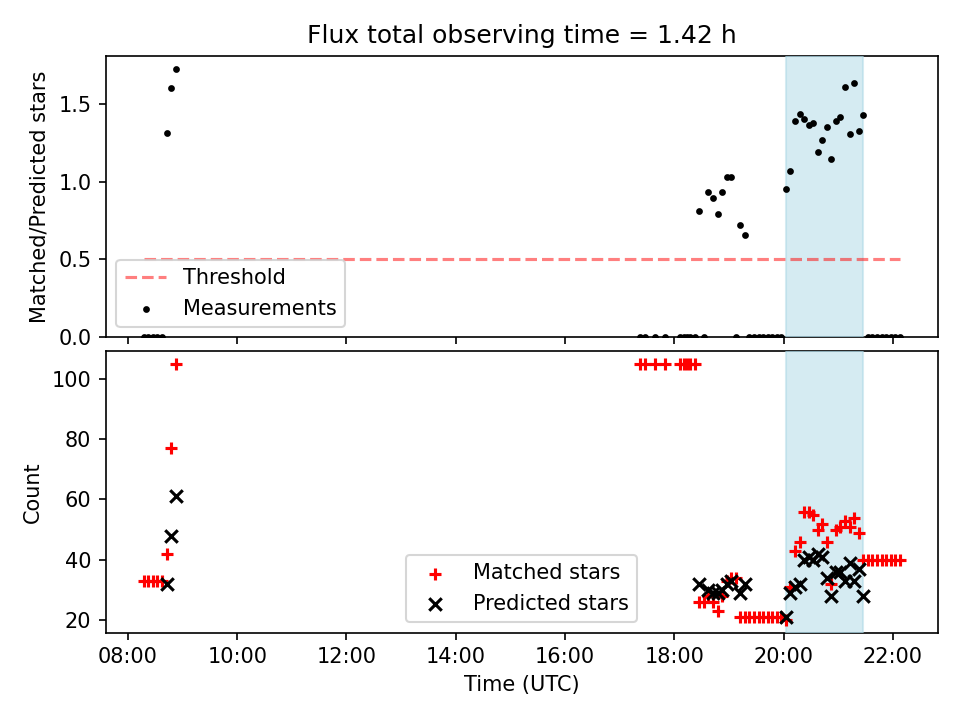 Flux total observing time = 1.42 h

Matched/Predicted stars

1.5
1.0
0.5
0.0

Threshold
Measurements

Count

100
80
60
40
20

Matched stars
Predicted stars

08:00
10:00
12:00
14:00
16:00
18:00
20:00
22:00

Time (UTC)